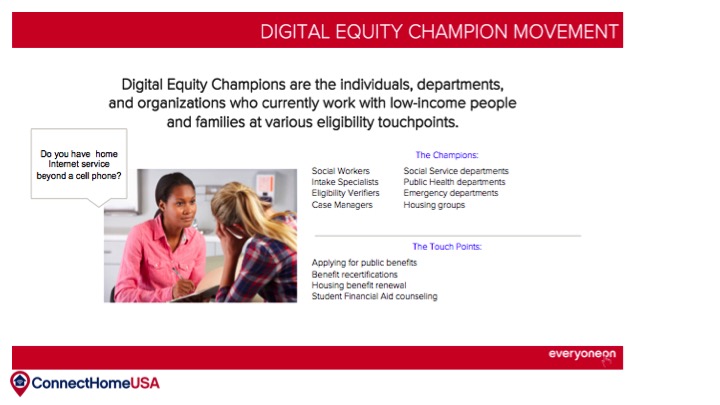 DIGITAL EQUITY CHAMPION MOVEMENT

Digital Equity Champions are the individuals, departments, and organizations who currently work with low-income people and families at various eligibility touchpoints.

Do you have home Internet service beyond a cell phone?

The Champions:

Social Workers
Intake Specialists
Eligibility Verifiers
Case Managers

Social Service departments
Public Health departments
Emergency departments
Housing groups

The Touch Points:

Applying for public benefits
Benefit recertifications
Housing benefit renewal
Student Financial Aid counseling

everyoneon

ConnectHomeUSA